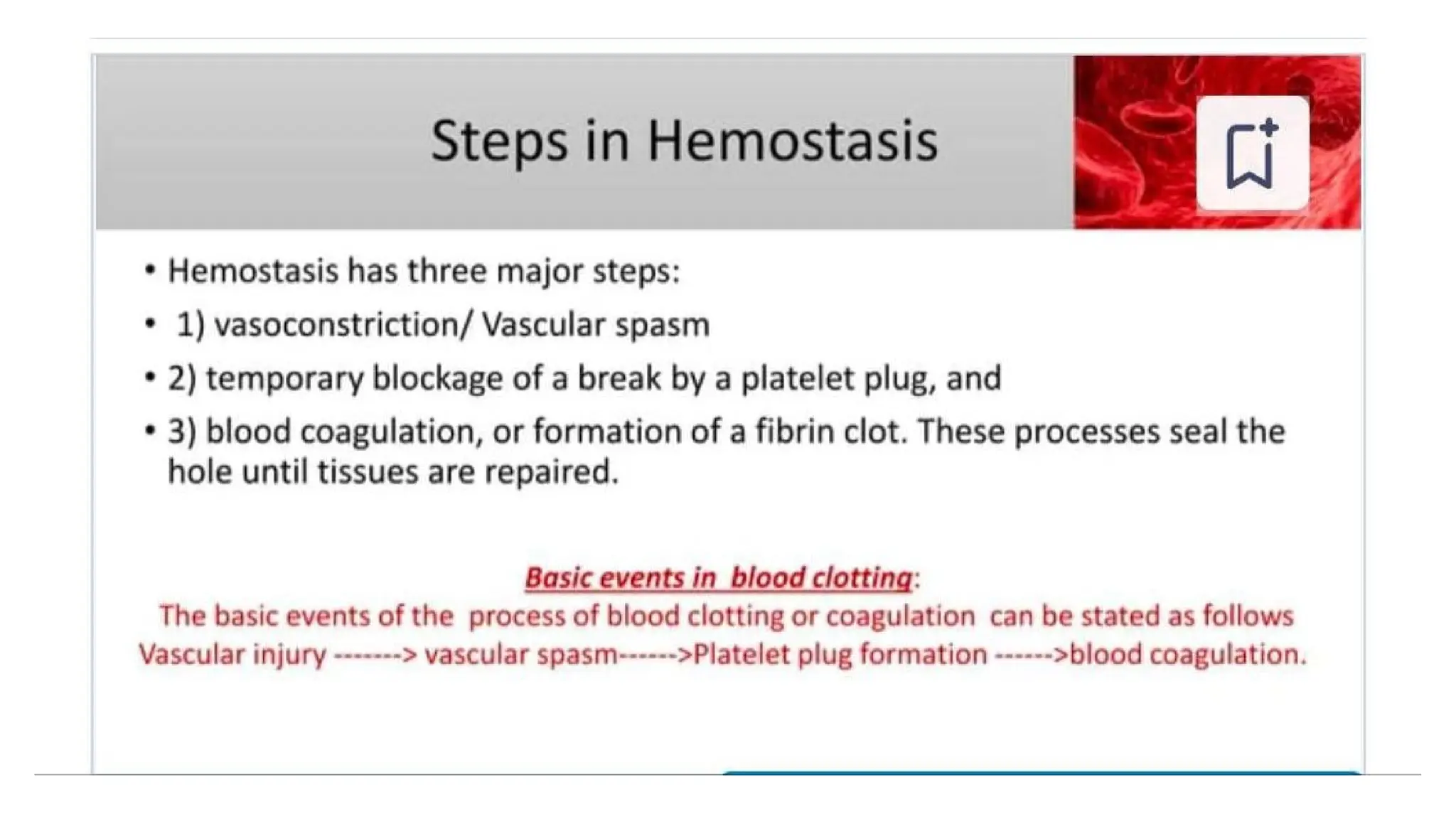 Steps in Hemostasis

• Hemostasis has three major steps:

• 1) vasoconstriction/ Vascular spasm

• 2) temporary blockage of a break by a platelet plug, and

• 3) blood coagulation, or formation of a fibrin clot. These processes seal the hole until tissues are repaired.

Basic events in blood clotting:

The basic events of the process of blood clotting or coagulation can be stated as follows Vascular injury -------> vascular spasm------>Platelet plug formation ------>blood coagulation.